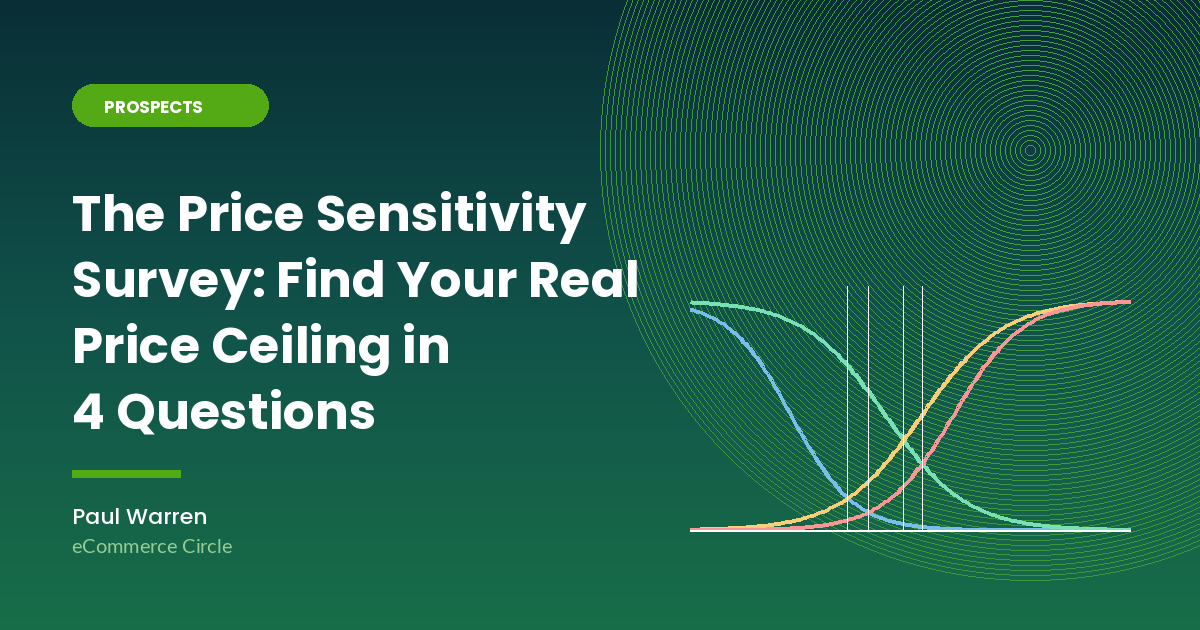 PROSPECTS

The Price Sensitivity Survey: Find Your Real Price Ceiling in 4 Questions

Paul Warren
eCommerce Circle